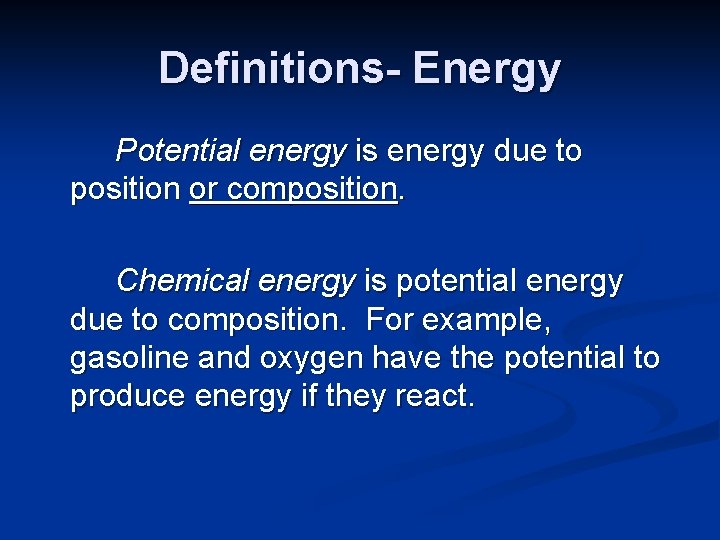 Definitions- Energy

Potential energy is energy due to position or composition.

Chemical energy is potential energy due to composition. For example, gasoline and oxygen have the potential to produce energy if they react.